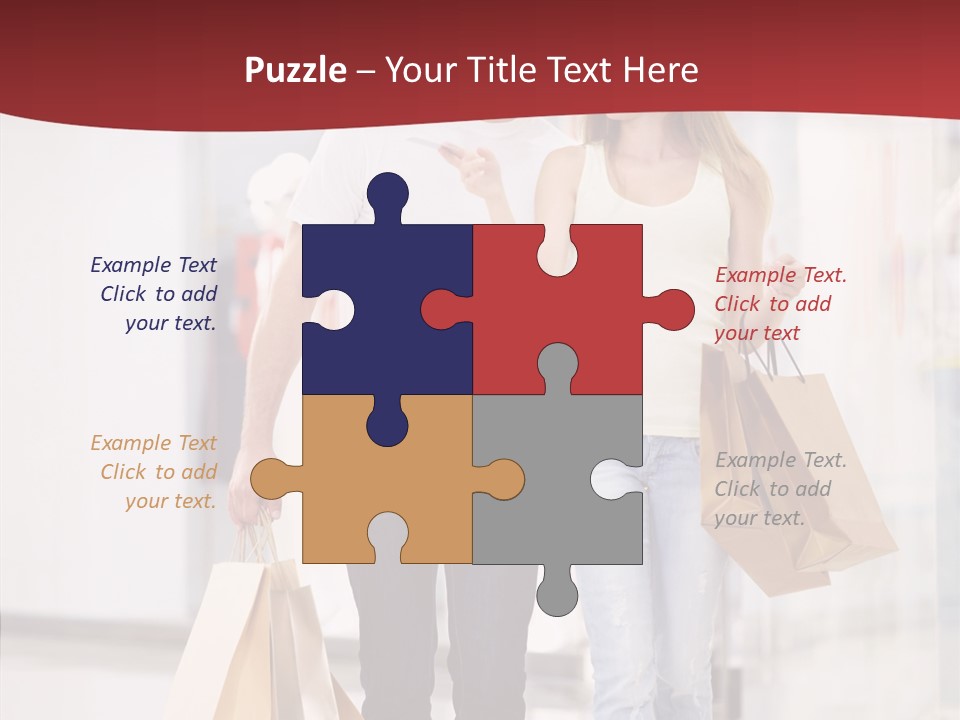 Puzzle – Your Title Text Here

Example Text
Click to add
your text.

Example Text.
Click to add
your text

Example Text
Click to add
your text.

Example Text.
Click to add
your text.